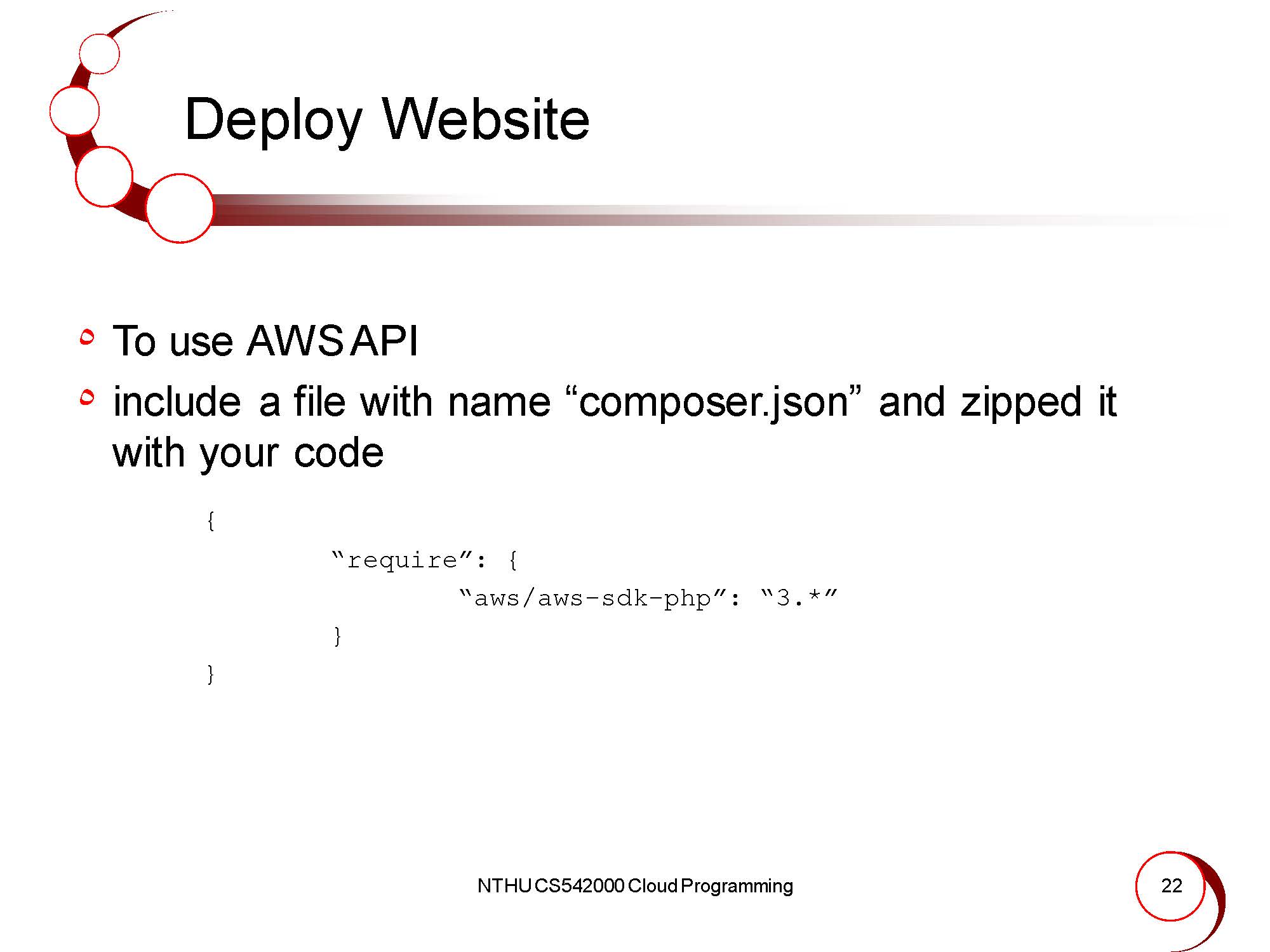 Deploy Website

To use AWS API

include a file with name “composer.json” and zipped it with your code

{
    “require”: {
        “aws/aws-sdk-php”: “3.*”
    }
}

NTHU CS542000 Cloud Programming

22